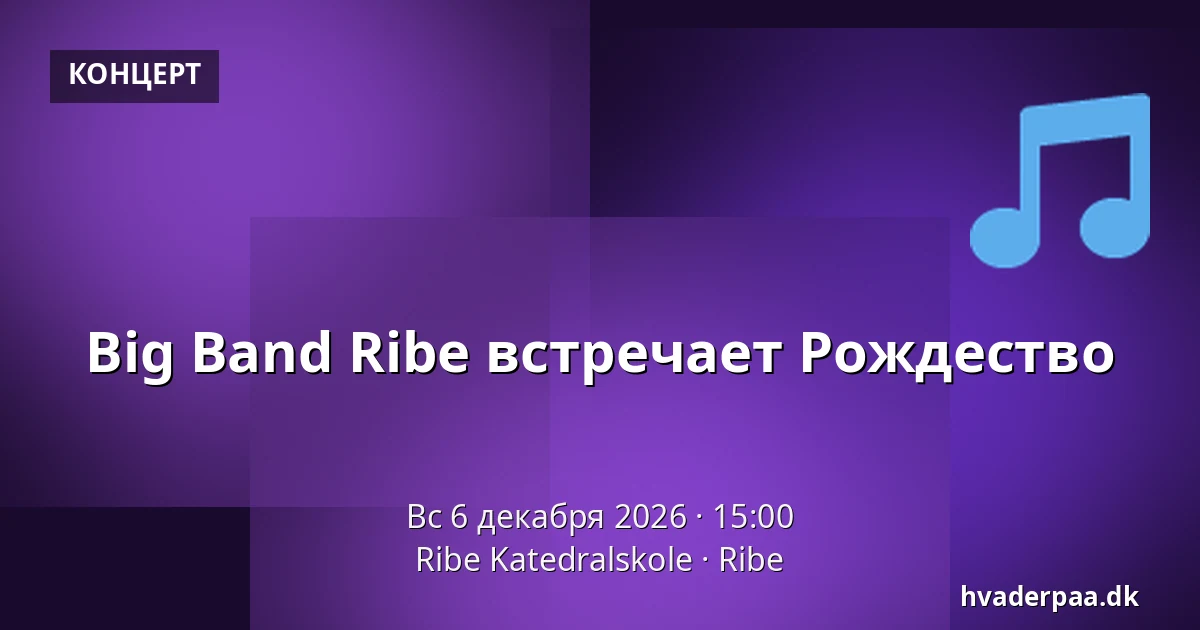 КОНЦЕРТ

Big Band Ribe встречает Рождество

Вс 6 декабря 2026 · 15:00
Ribe Katedralskole · Ribe

hvaderpaa.dk